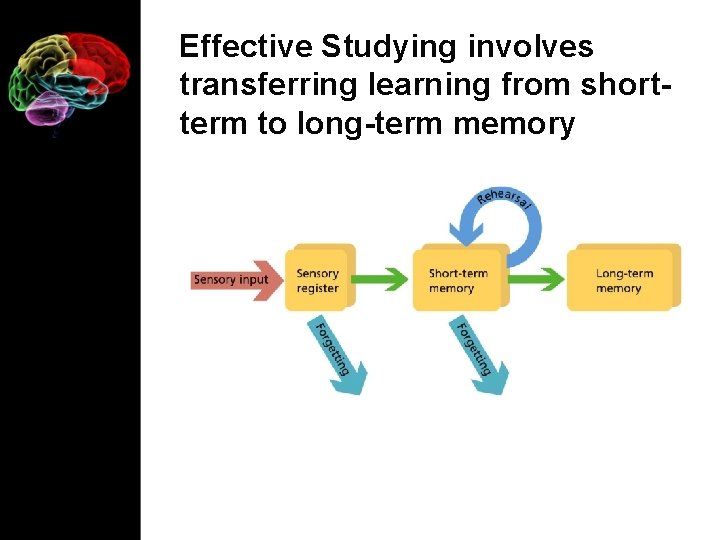 Effective Studying involves transferring learning from short-term to long-term memory

Rehearsal

Sensory input

Sensory register

Short-term memory

Long-term memory

Forgetting

Forgetting